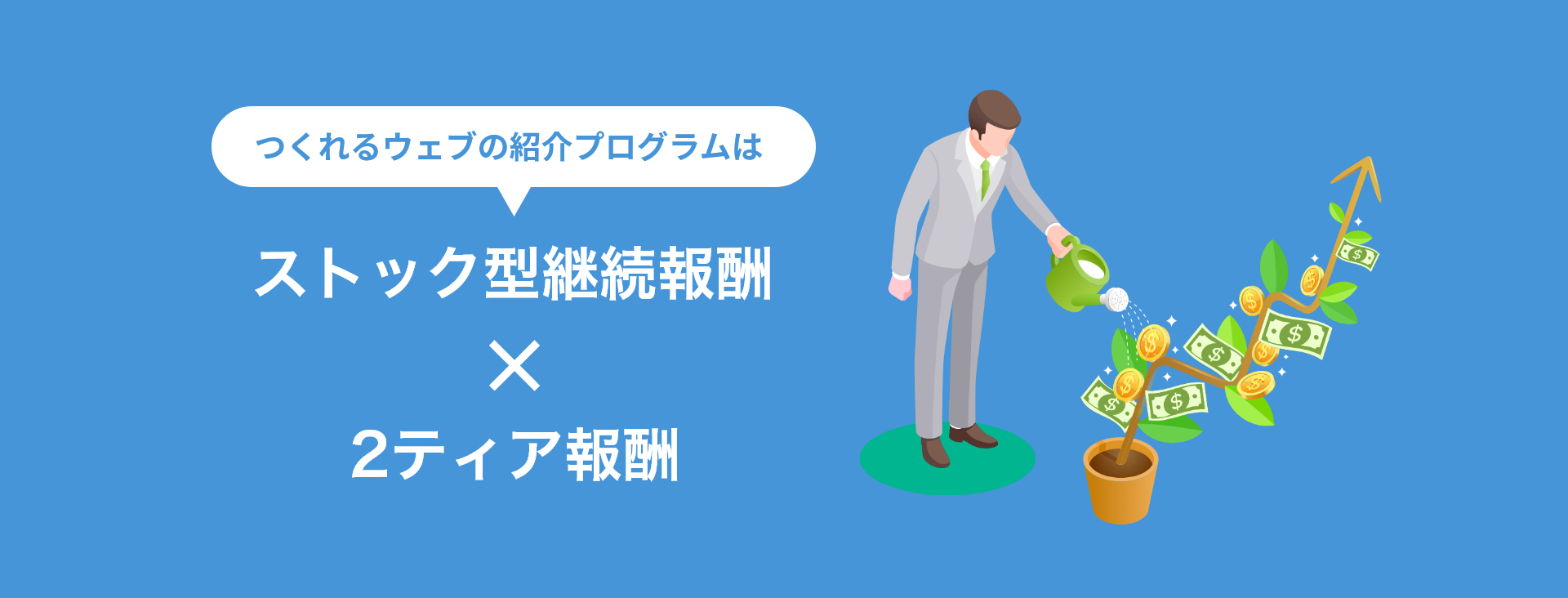 つくれるウェブの紹介プログラムは

ストック型継続報酬

×

2ティア報酬